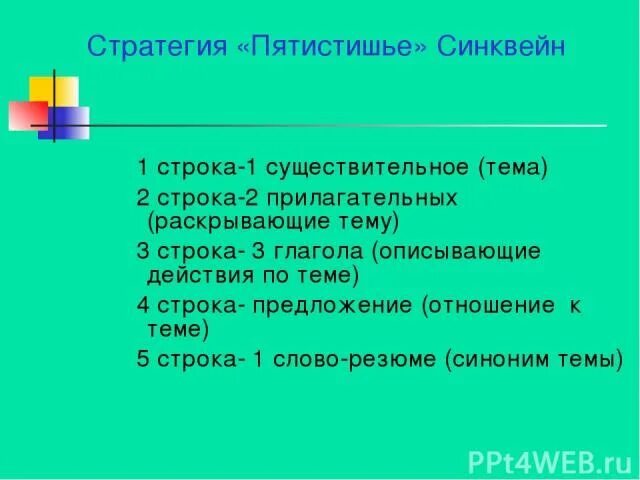 Стратегия «Пятистишье» Синквейн

1 строка-1 существительное (тема)

2 строка-2 прилагательных (раскрывающие тему)

3 строка- 3 глагола (описывающие действия по теме)

4 строка- предложение (отношение к теме)

5 строка- 1 слово-резюме (синоним темы)

PPt4WEB.ru